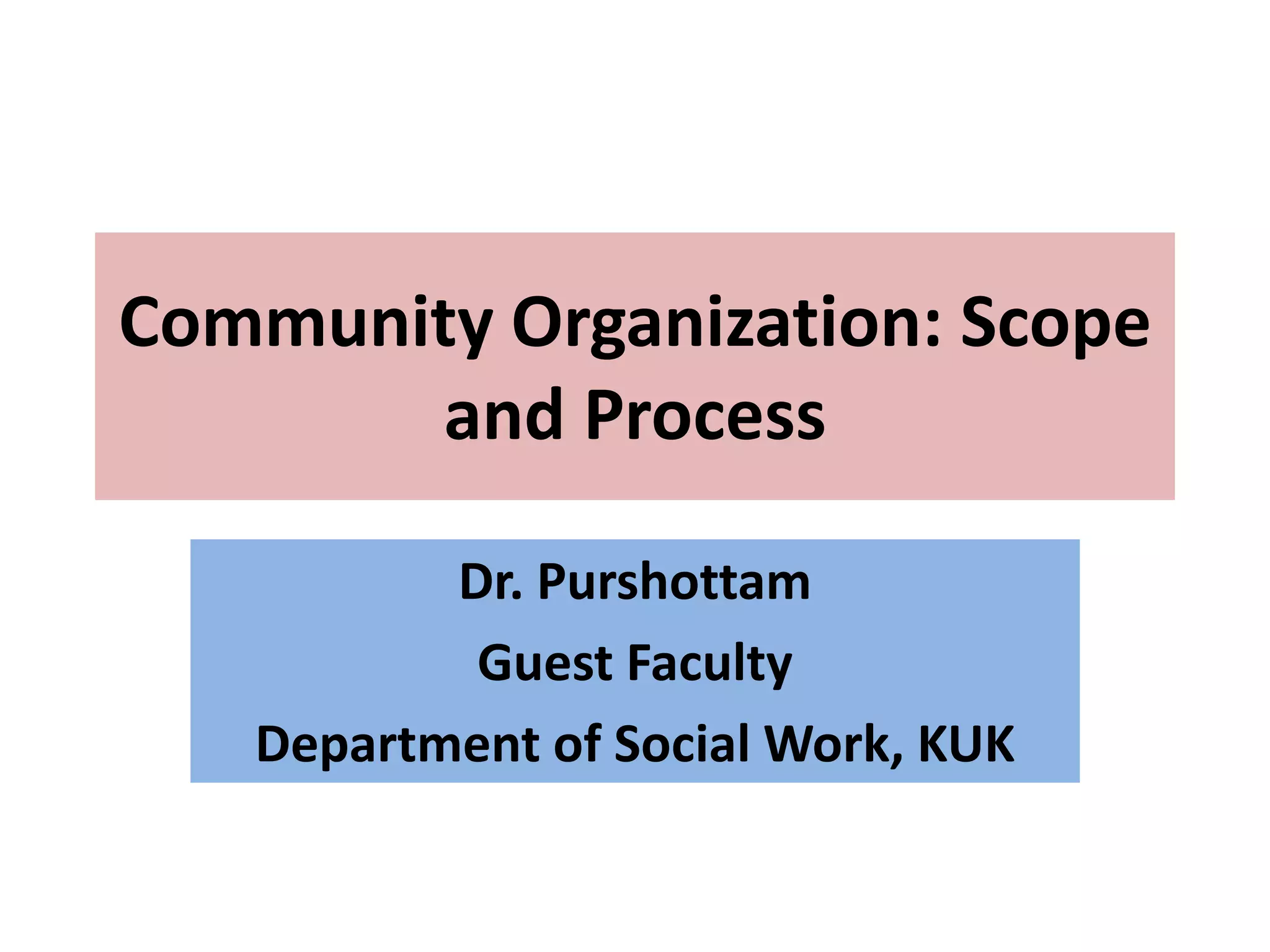 Community Organization: Scope and Process

Dr. Purshottam

Guest Faculty

Department of Social Work, KUK